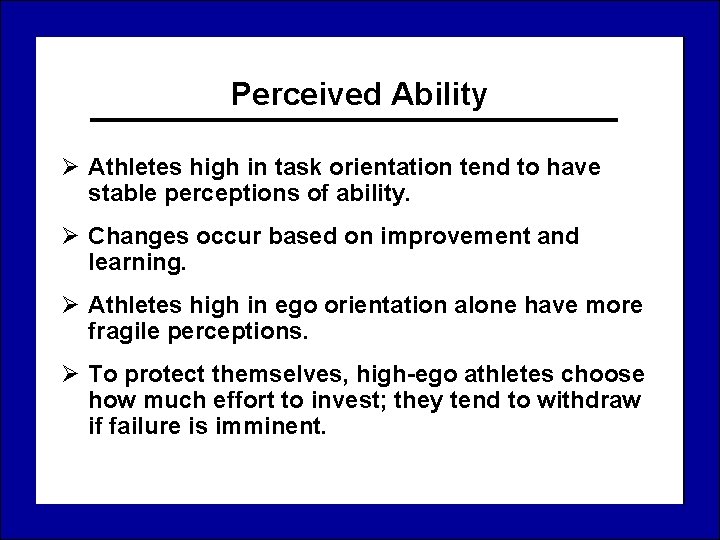 Perceived Ability

➢ Athletes high in task orientation tend to have stable perceptions of ability.

➢ Changes occur based on improvement and learning.

➢ Athletes high in ego orientation alone have more fragile perceptions.

➢ To protect themselves, high-ego athletes choose how much effort to invest; they tend to withdraw if failure is imminent.